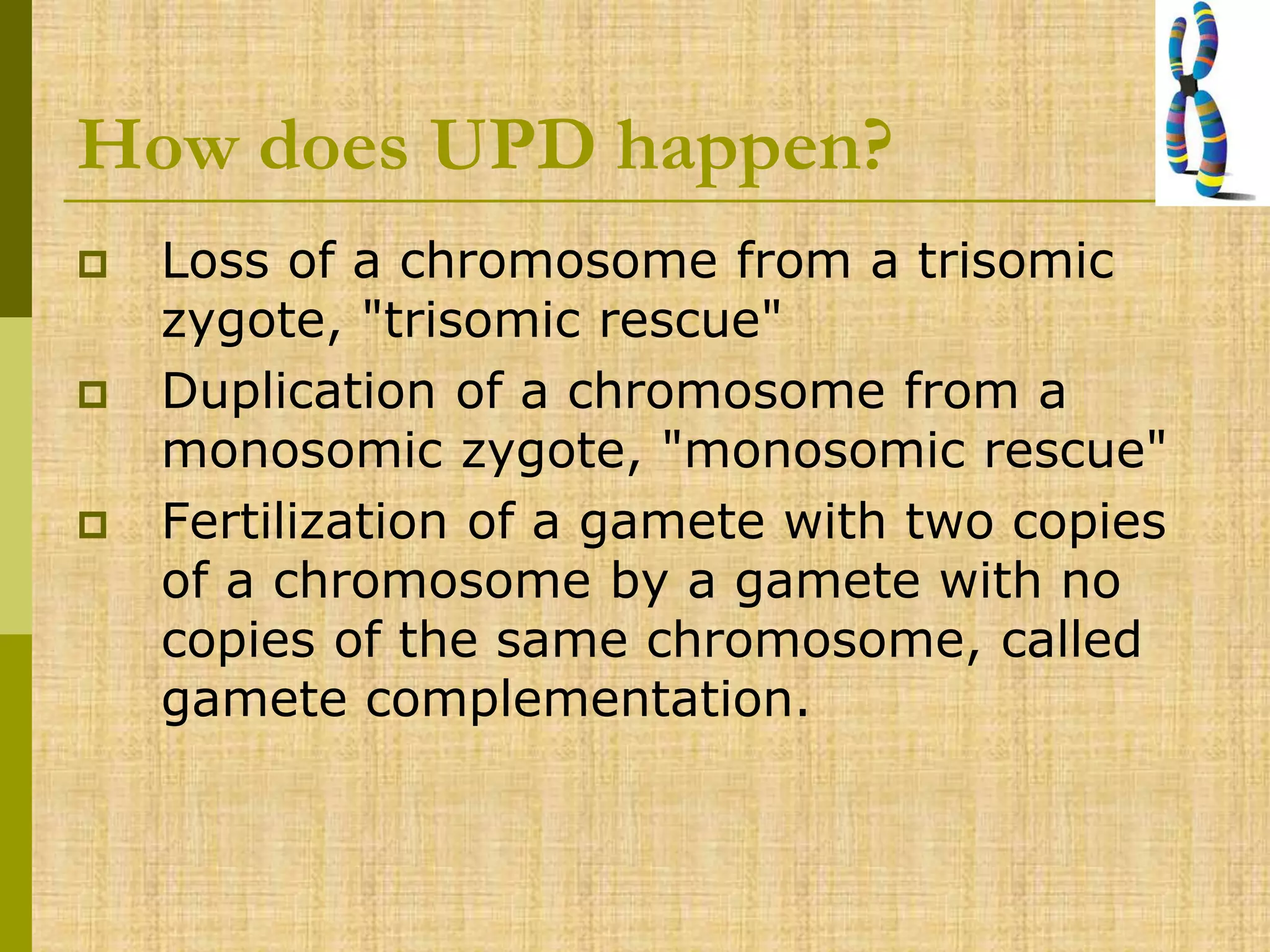 How does UPD happen?

Loss of a chromosome from a trisomic zygote, "trisomic rescue"

Duplication of a chromosome from a monosomic zygote, "monosomic rescue"

Fertilization of a gamete with two copies of a chromosome by a gamete with no copies of the same chromosome, called gamete complementation.